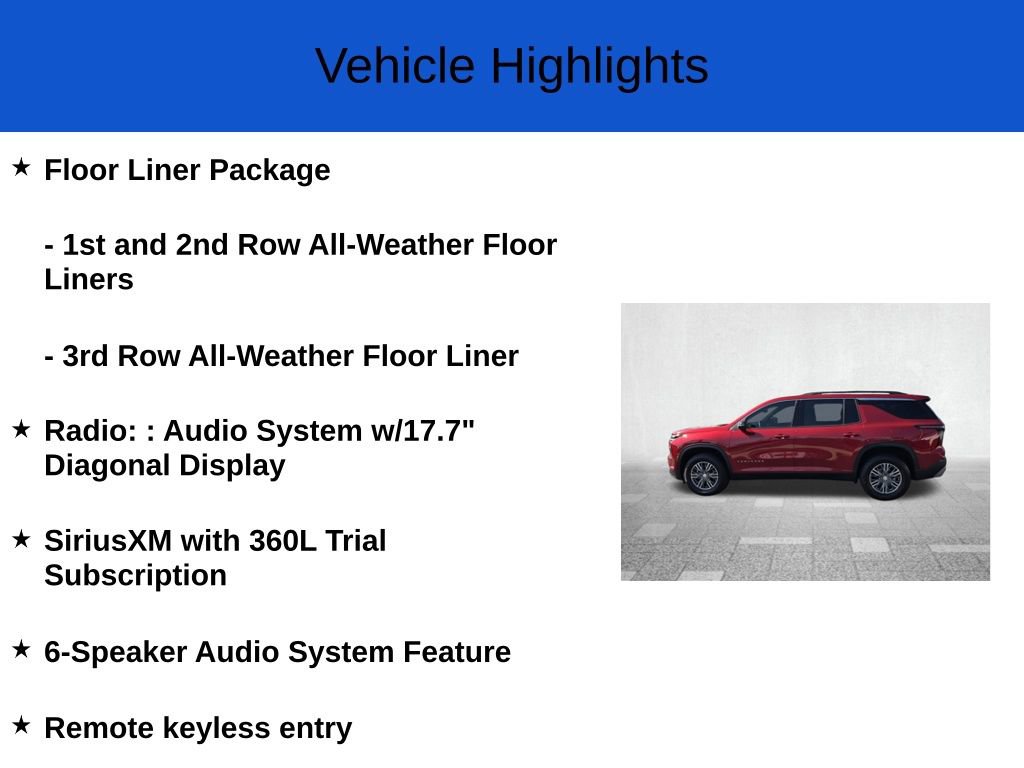 Vehicle Highlights

★ Floor Liner Package

- 1st and 2nd Row All-Weather Floor Liners

- 3rd Row All-Weather Floor Liner

★ Radio: : Audio System w/17.7" Diagonal Display

★ SiriusXM with 360L Trial Subscription

★ 6-Speaker Audio System Feature

★ Remote keyless entry